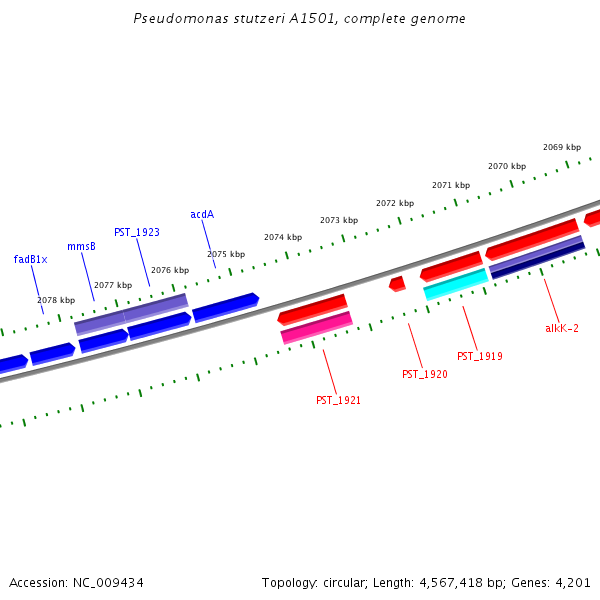 Pseudomonas stutzeri A1501, complete genome

2069 kbp
2070 kbp
2071 kbp
2072 kbp
2073 kbp
2074 kbp
2075 kbp
2076 kbp
2077 kbp
2078 kbp

acdA
PST_1923
mmsB
fadB1x

alkK-2
PST_1919
PST_1920
PST_1921

Accession: NC_009434

Topology: circular; Length: 4,567,418 bp; Genes: 4,201